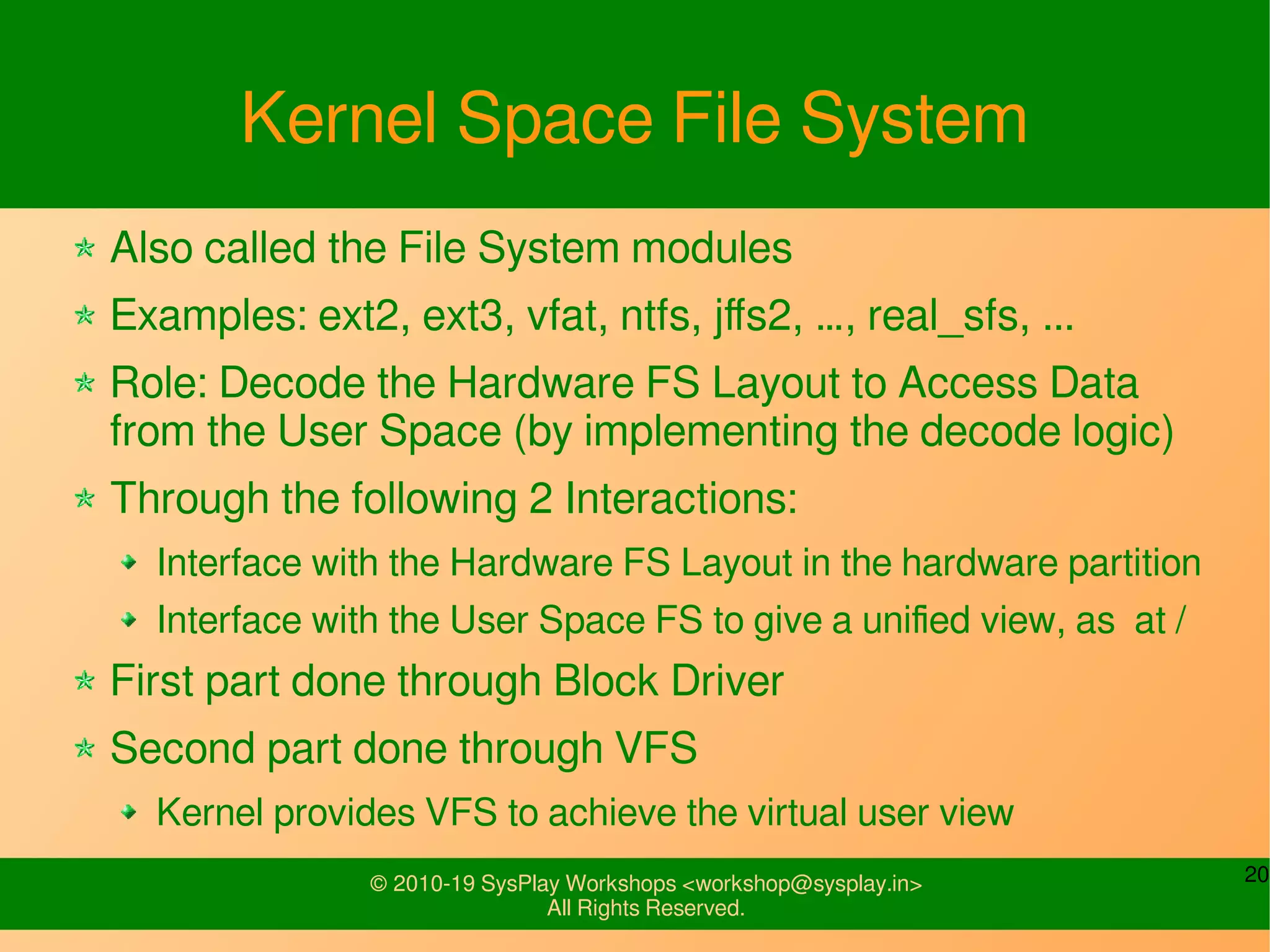 Kernel Space File System

Also called the File System modules

Examples: ext2, ext3, vfat, ntfs, jffs2, ..., real_sfs, ...

Role: Decode the Hardware FS Layout to Access Data from the User Space (by implementing the decode logic)

Through the following 2 Interactions:

Interface with the Hardware FS Layout in the hardware partition

Interface with the User Space FS to give a unified view, as at /

First part done through Block Driver

Second part done through VFS

Kernel provides VFS to achieve the virtual user view

© 2010-19 SysPlay Workshops <workshop@sysplay.in>
All Rights Reserved.

20